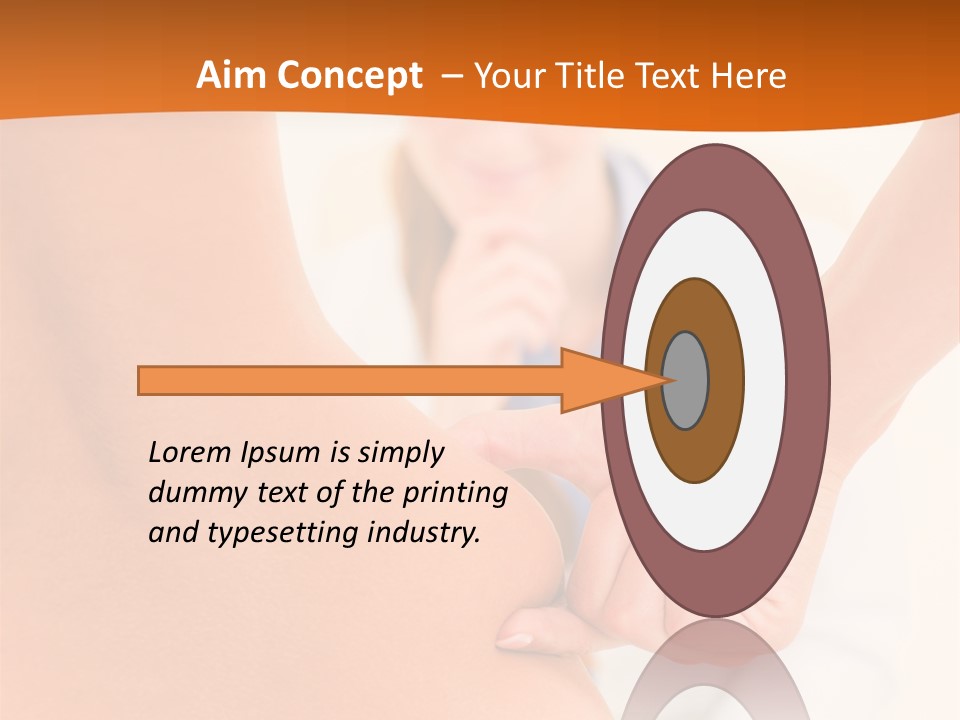 Aim Concept – Your Title Text Here

Lorem Ipsum is simply dummy text of the printing and typesetting industry.